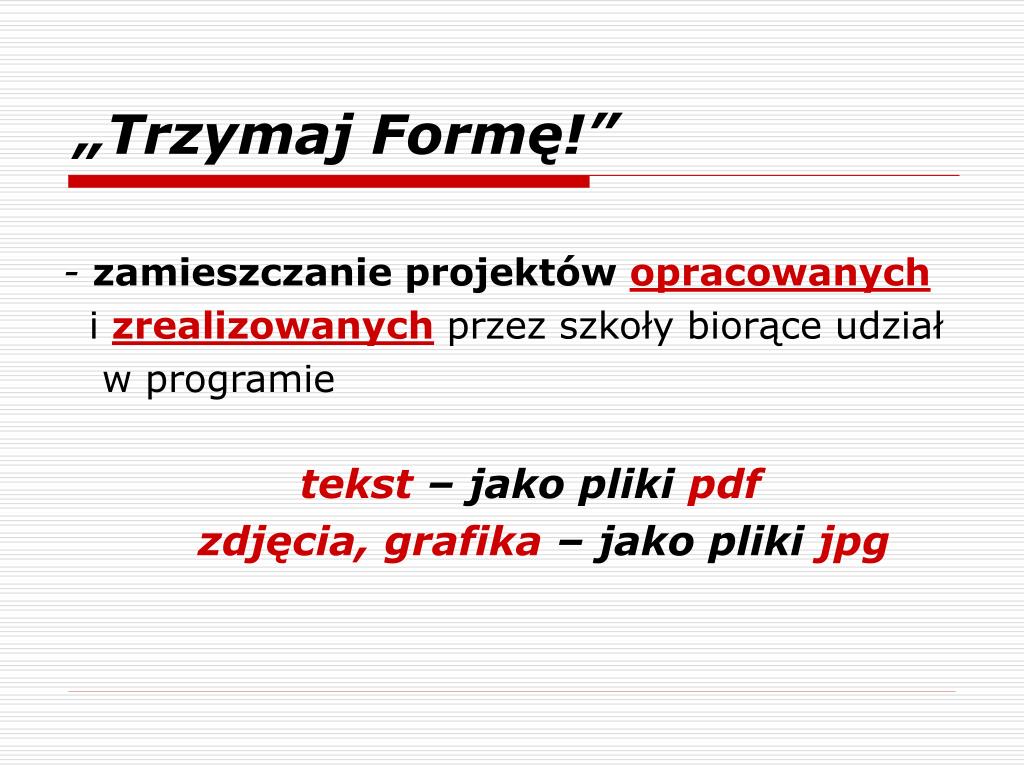 „Trzymaj Formę!”

- zamieszczanie projektów opracowanych i zrealizowanych przez szkoły biorące udział w programie

tekst – jako pliki pdf
zdjęcia, grafika – jako pliki jpg